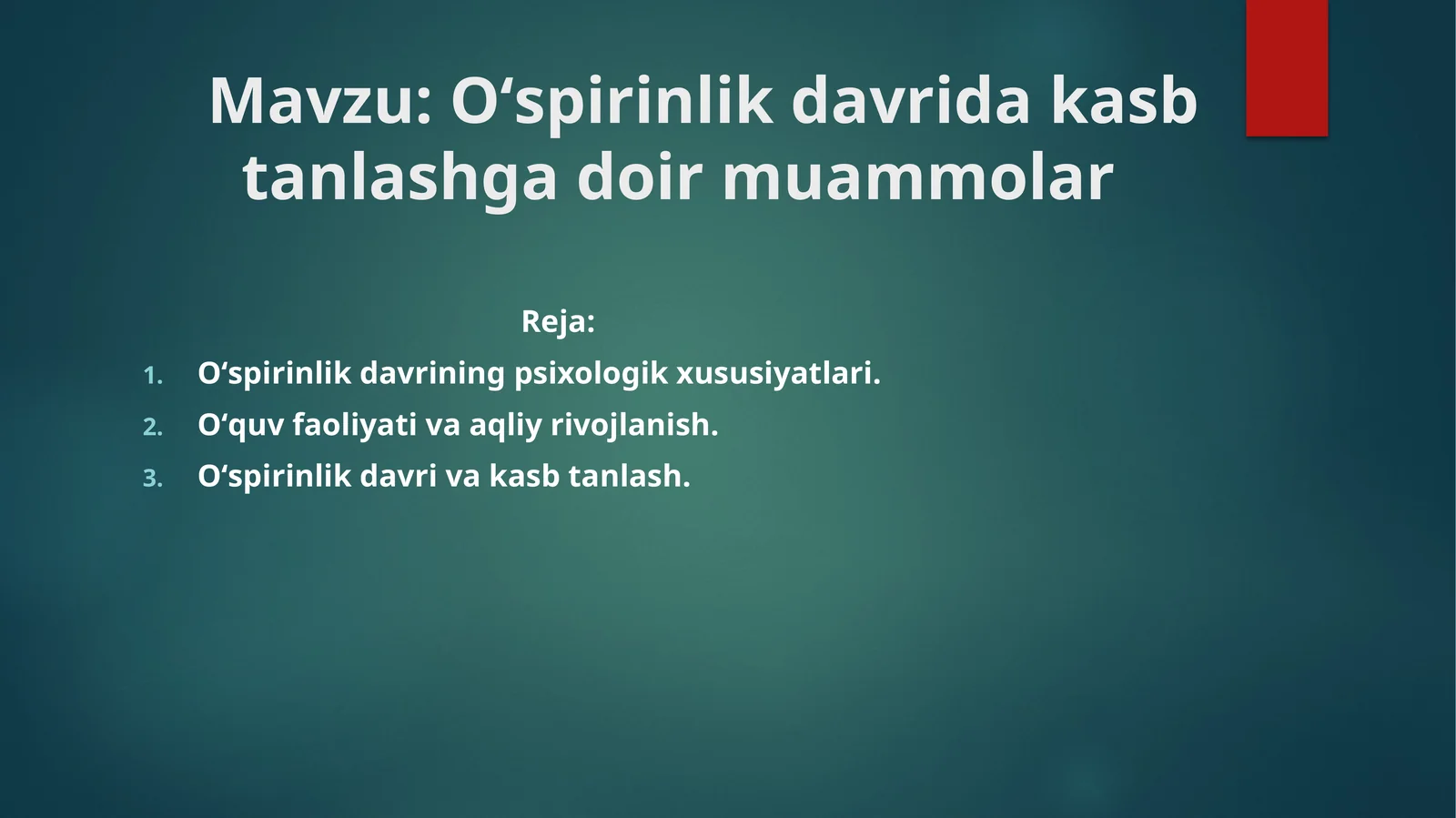 Mavzu: O‘spirinlik davrida kasb tanlashga doir muammolar

Reja:

1. O‘spirinlik davrining psixologik xususiyatlari.
2. O‘quv faoliyati va aqliy rivojlanish.
3. O‘spirinlik davri va kasb tanlash.